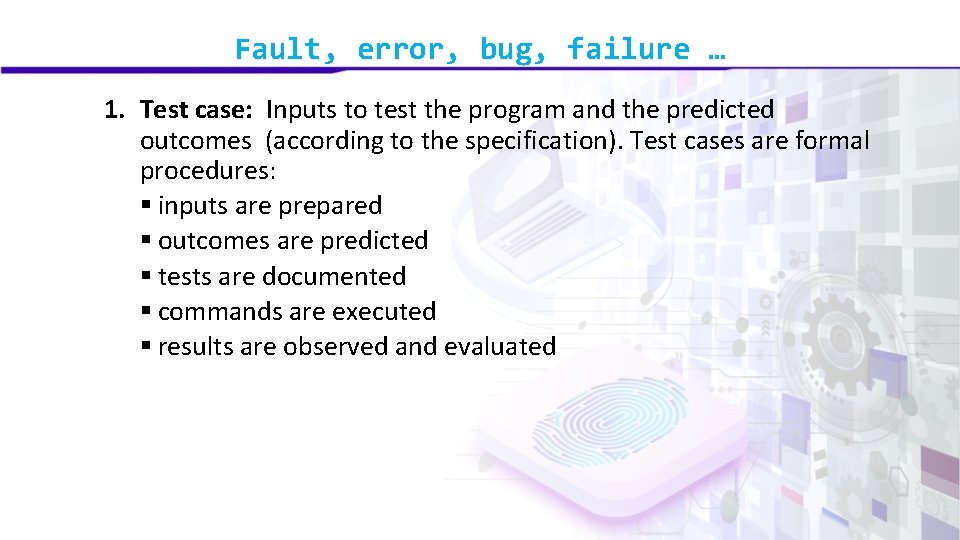 Fault, error, bug, failure …

1. Test case: Inputs to test the program and the predicted outcomes (according to the specification). Test cases are formal procedures:
▪ inputs are prepared
▪ outcomes are predicted
▪ tests are documented
▪ commands are executed
▪ results are observed and evaluated